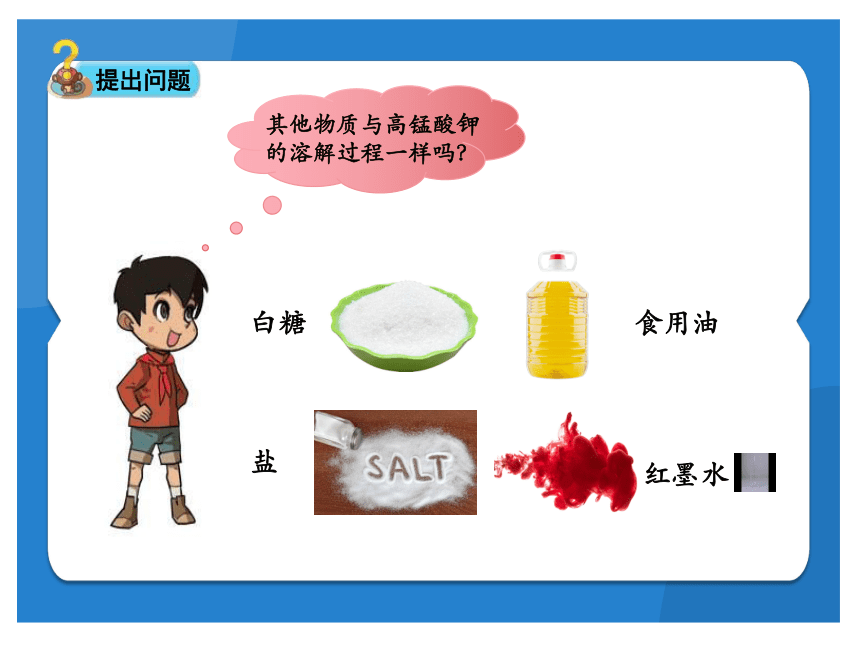 提出问题

其他物质与高锰酸钾的溶解过程一样吗？

白糖

食用油

盐

SALT

红墨水